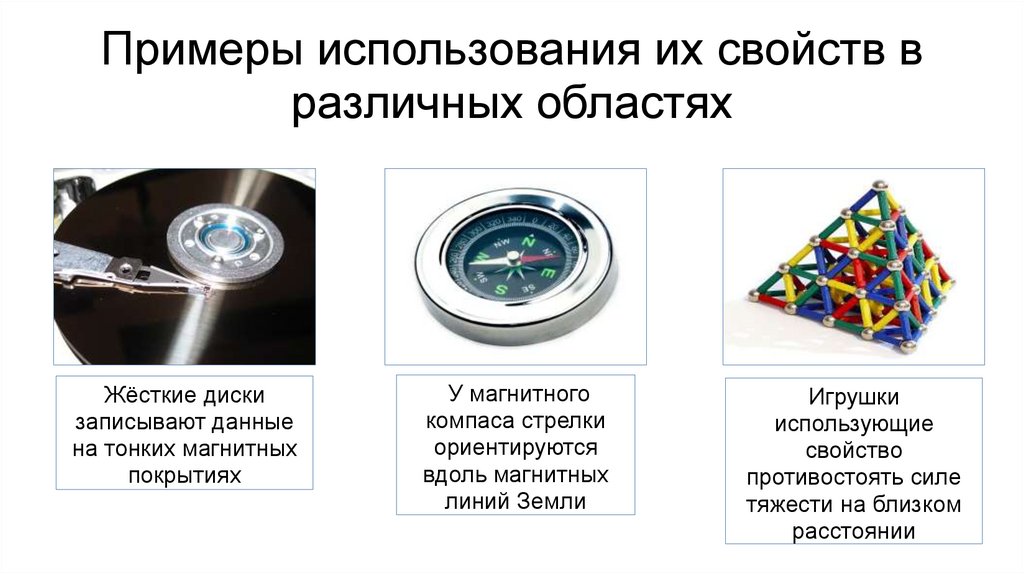 Примеры использования их свойств в различных областях

Жёсткие диски записывают данные на тонких магнитных покрытиях

У магнитного компаса стрелки ориентируются вдоль магнитных линий Земли

Игрушки использующие свойство противостоять силе тяжести на близком расстоянии